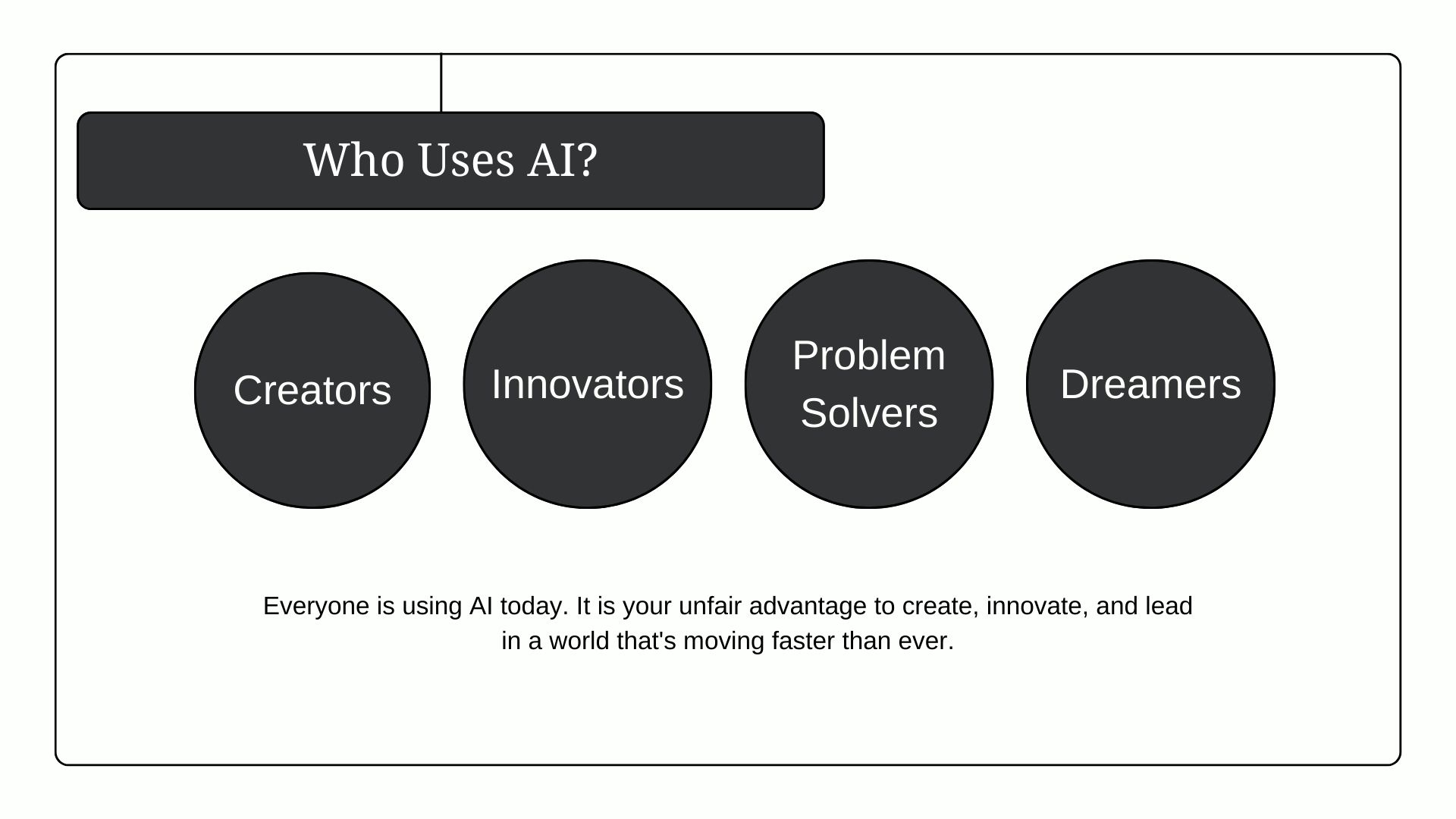 Who Uses AI?

Creators

Innovators

Problem Solvers

Dreamers

Everyone is using AI today. It is your unfair advantage to create, innovate, and lead in a world that's moving faster than ever.